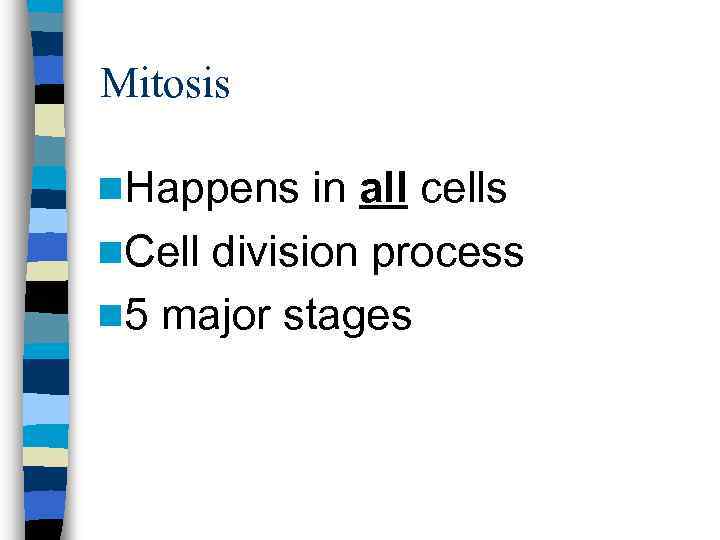 Mitosis

Happens in all cells
Cell division process
5 major stages